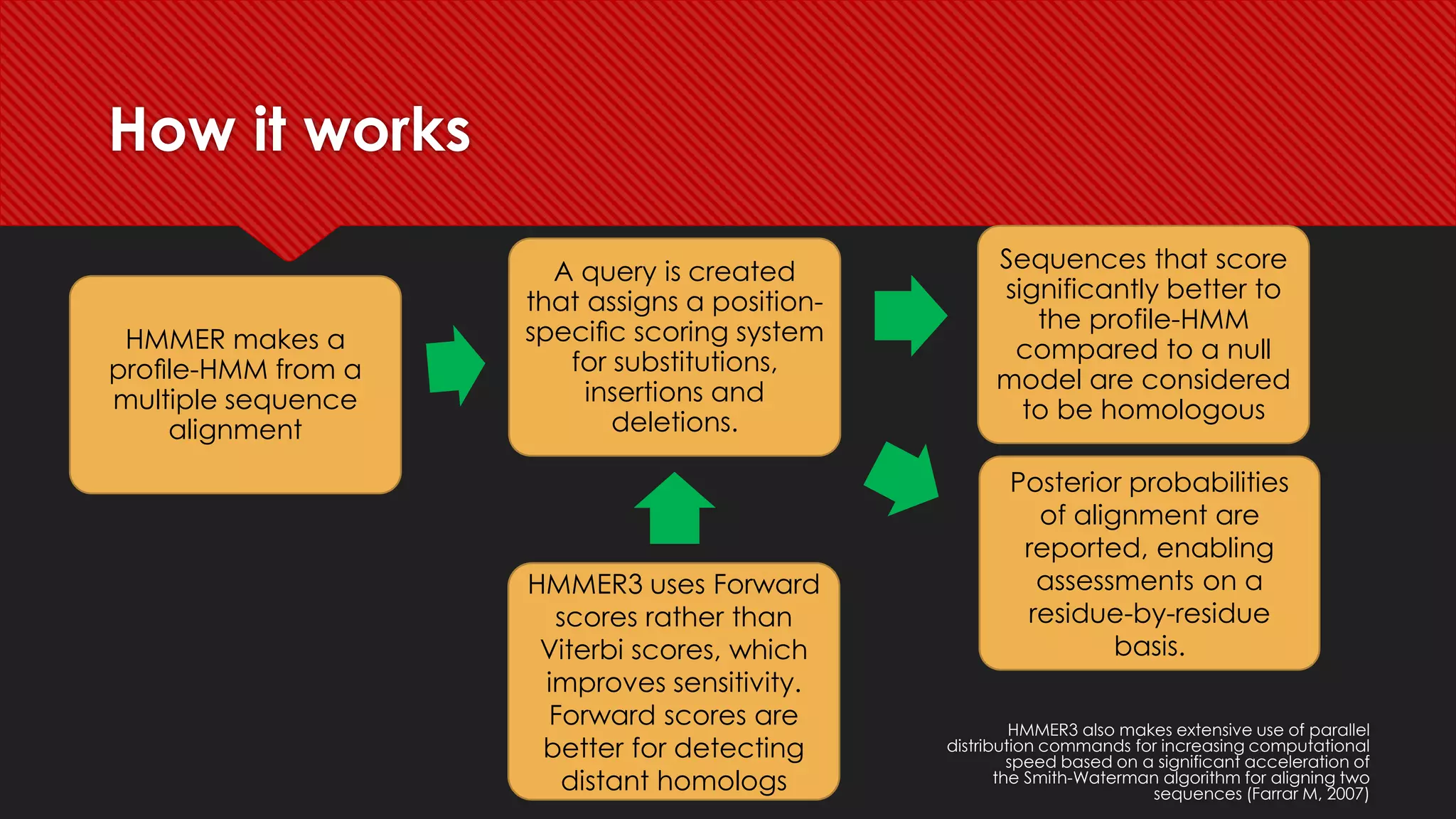 How it works

HMMER makes a profile-HMM from a multiple sequence alignment

A query is created that assigns a position-specific scoring system for substitutions, insertions and deletions.

HMMER3 uses Forward scores rather than Viterbi scores, which improves sensitivity. Forward scores are better for detecting distant homologs

Sequences that score significantly better to the profile-HMM compared to a null model are considered to be homologous

Posterior probabilities of alignment are reported, enabling assessments on a residue-by-residue basis.

HMMER3 also makes extensive use of parallel distribution commands for increasing computational speed based on a significant acceleration of the Smith-Waterman algorithm for aligning two sequences (Farrar M, 2007)